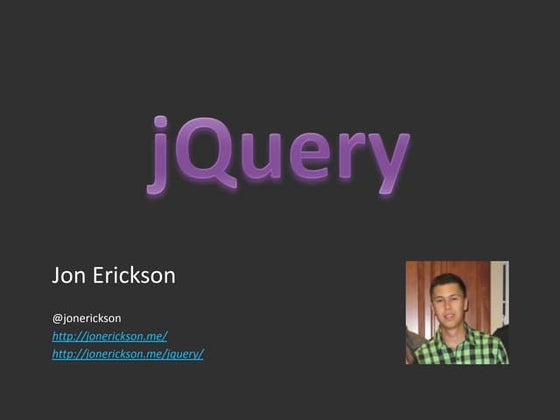 jQuery

Jon Erickson

@jonerickson
http://jonerickson.me/
http://jonerickson.me/jquery/